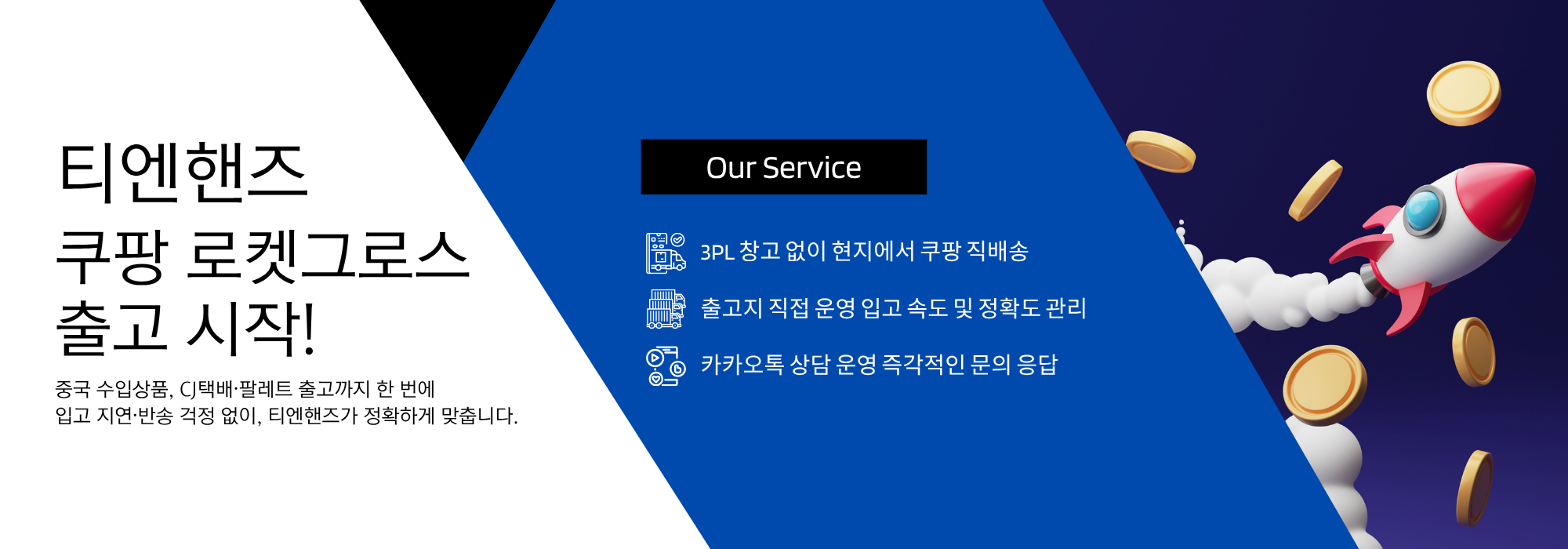 티엔핸즈
쿠팡 로켓그로스
출고 시작!

중국 수입상품, CJ택배·팔레트 출고까지 한 번에
입고 지연·반송 걱정 없이, 티엔핸즈가 정확하게 맞춥니다.

Our Service

3PL 창고 없이 현지에서 쿠팡 직배송

출고지 직접 운영 입고 속도 및 정확도 관리

카카오톡 상담 운영 즉각적인 문의 응답